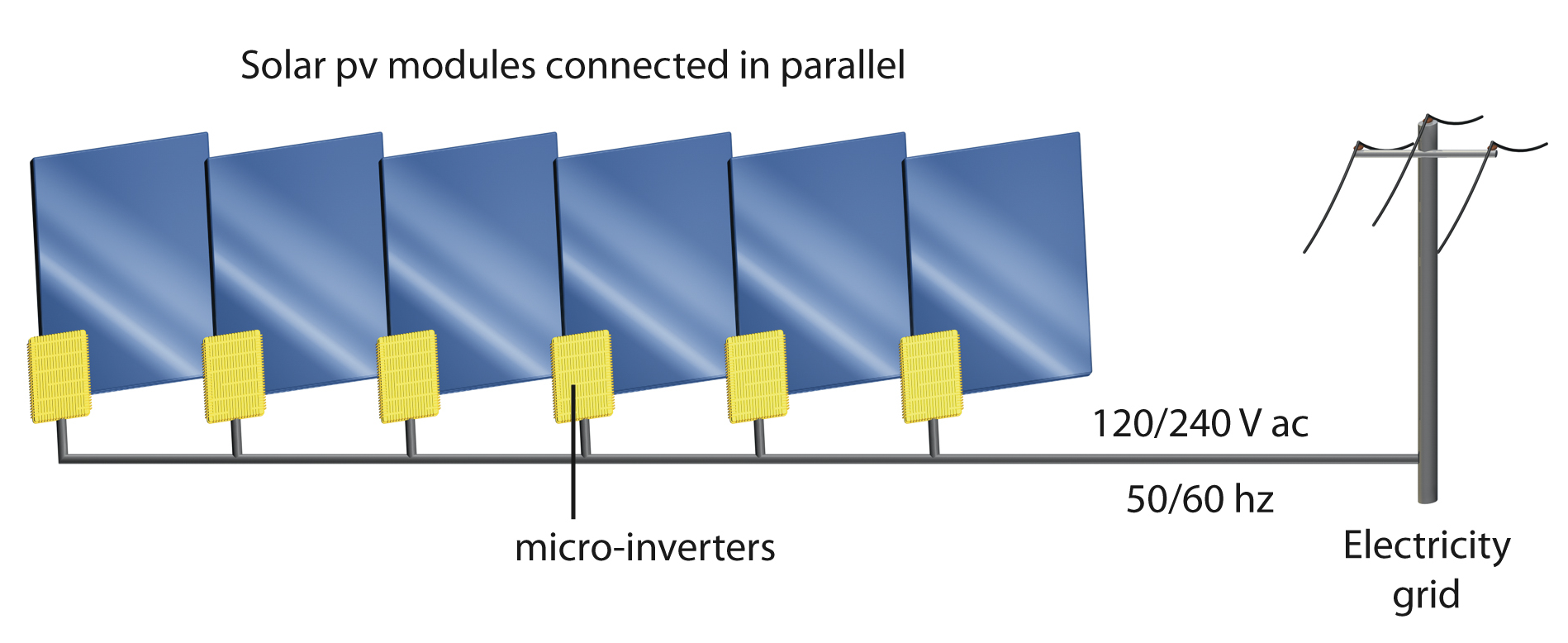 Solar pv modules connected in parallel

120/240 V ac

50/60 hz

micro-inverters

Electricity grid